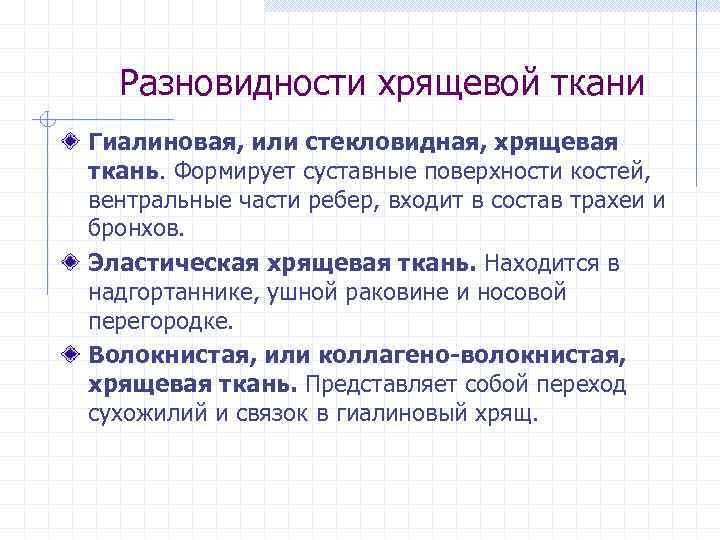 Разновидности хрящевой ткани

Гиалиновая, или стекловидная, хрящевая ткань. Формирует суставные поверхности костей, вентральные части ребер, входит в состав трахеи и бронхов.

Эластическая хрящевая ткань. Находится в надгортаннике, ушной раковине и носовой перегородке.

Волокнистая, или коллагено-волокнистая, хрящевая ткань. Представляет собой переход сухожилий и связок в гиалиновый хрящ.